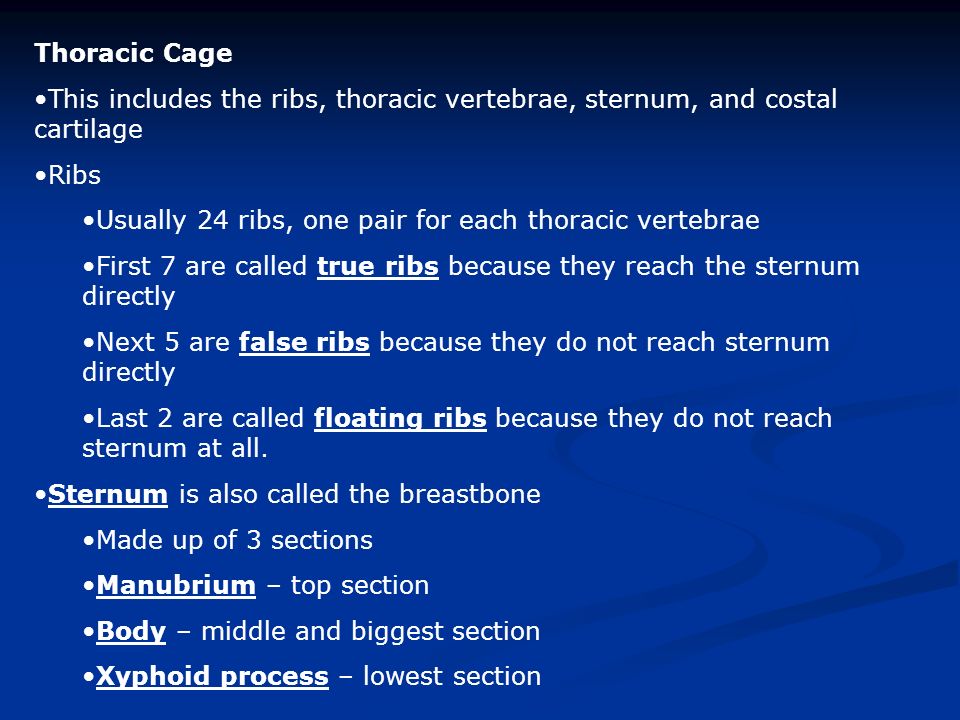 Thoracic Cage

•This includes the ribs, thoracic vertebrae, sternum, and costal cartilage

•Ribs

•Usually 24 ribs, one pair for each thoracic vertebrae

•First 7 are called true ribs because they reach the sternum directly

•Next 5 are false ribs because they do not reach sternum directly

•Last 2 are called floating ribs because they do not reach sternum at all.

•Sternum is also called the breastbone

•Made up of 3 sections

•Manubrium – top section

•Body – middle and biggest section

•Xyphoid process – lowest section